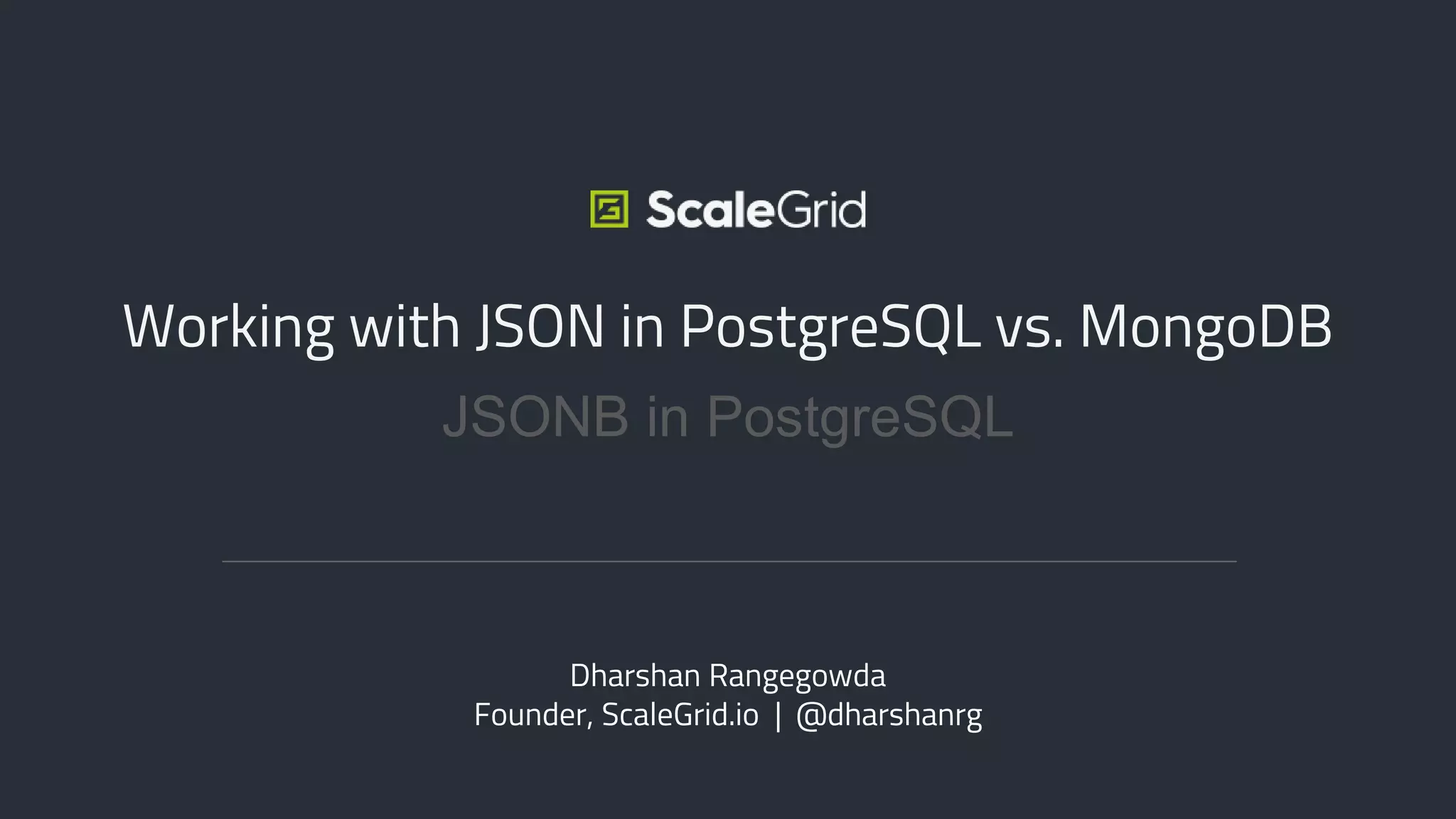 ScaleGrid

Working with JSON in PostgreSQL vs. MongoDB

JSONB in PostgreSQL

Dharshan Rangegowda
Founder, ScaleGrid.io | @dharshanrg